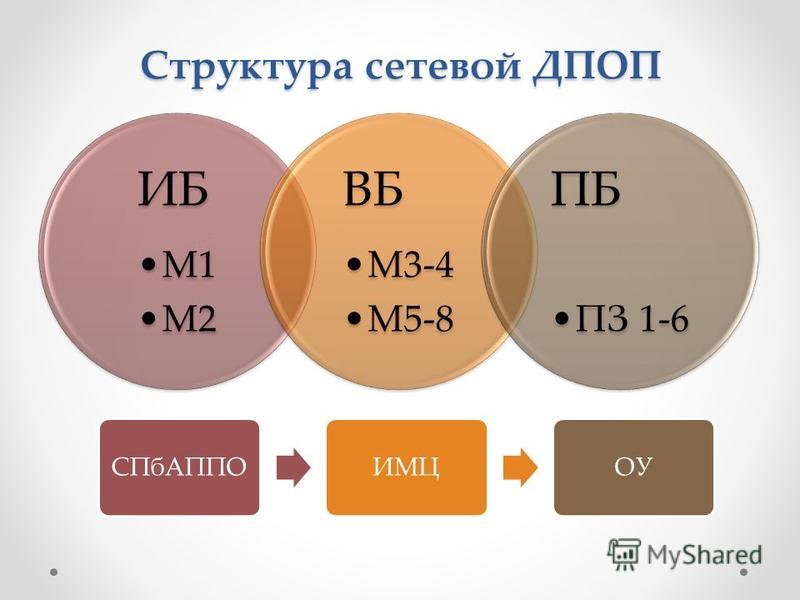 Структура сетевой ДПОП

ИБ
• М1
• М2

ВБ
• М3-4
• М5-8

ПБ
• ПЗ 1-6

СПбАППО

ИМЦ

ОУ

MyShared